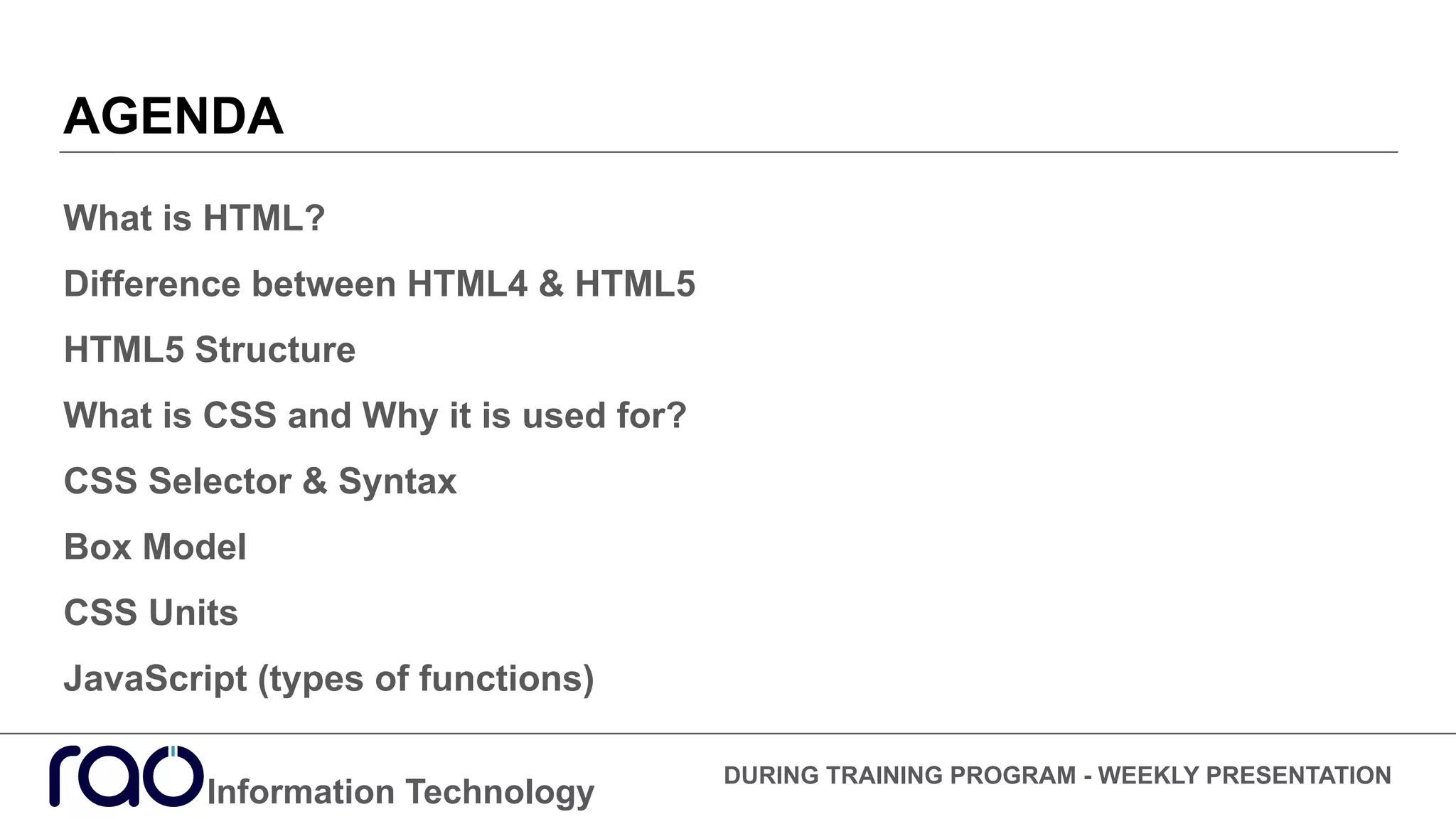 AGENDA

What is HTML?

Difference between HTML4 & HTML5

HTML5 Structure

What is CSS and Why it is used for?

CSS Selector & Syntax

Box Model

CSS Units

JavaScript (types of functions)

rao Information Technology

DURING TRAINING PROGRAM - WEEKLY PRESENTATION